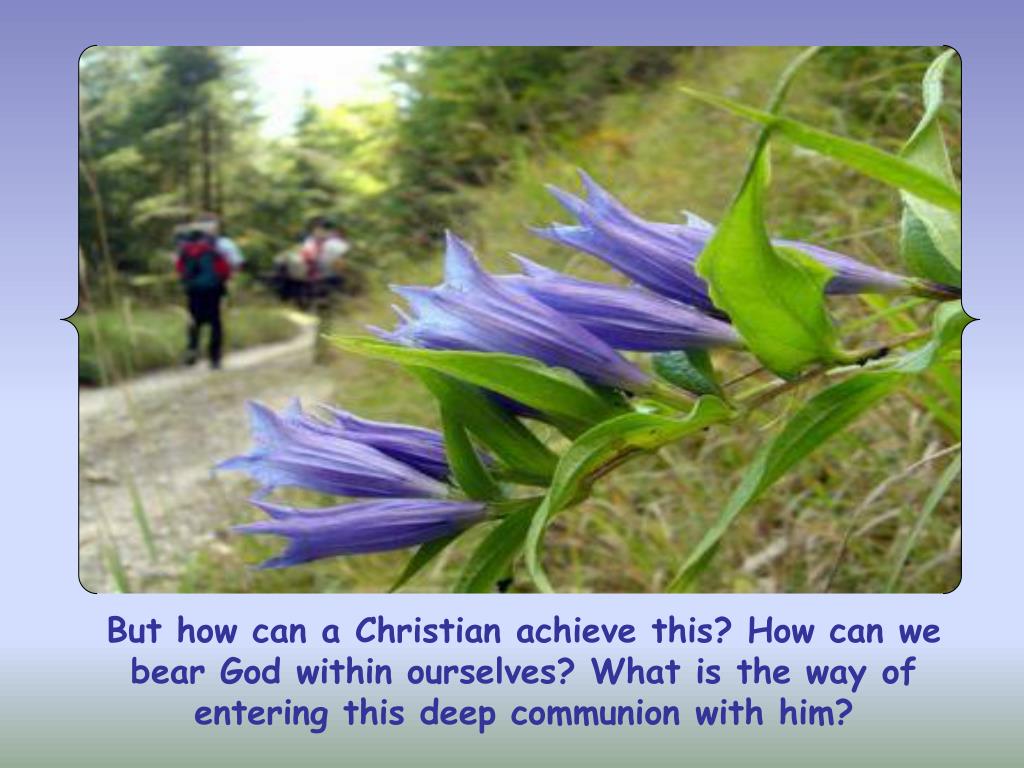 But how can a Christian achieve this? How can we bear God within ourselves? What is the way of entering this deep communion with him?